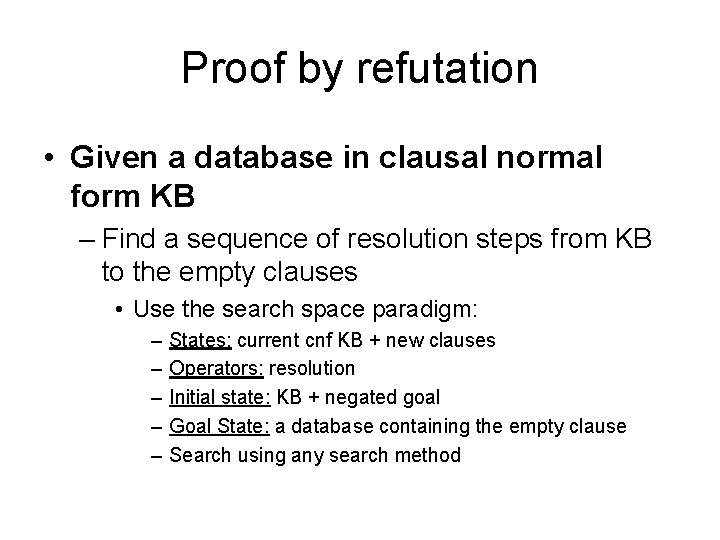 Proof by refutation

• Given a database in clausal normal form KB

– Find a sequence of resolution steps from KB to the empty clauses

• Use the search space paradigm:

– States: current cnf KB + new clauses

– Operators: resolution

– Initial state: KB + negated goal

– Goal State: a database containing the empty clause

– Search using any search method